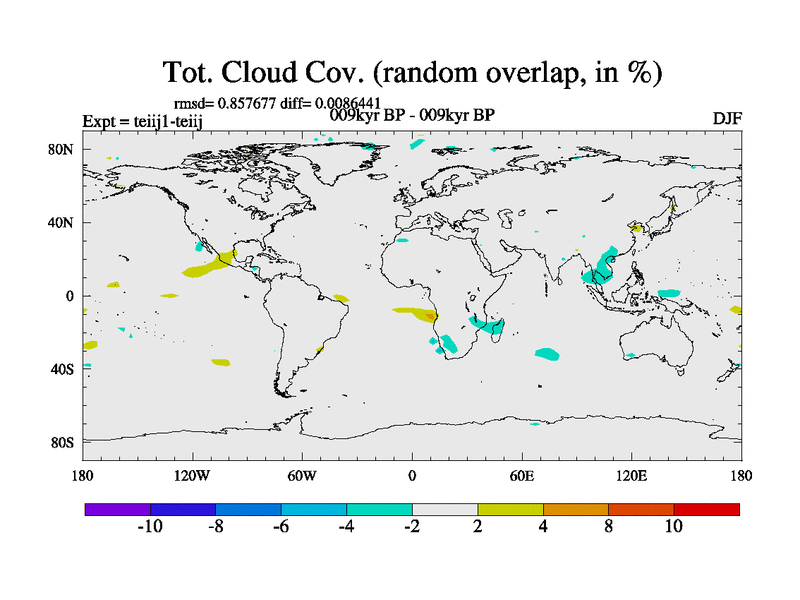 Tot. Cloud Cov. (random overlap, in %)

rmsd= 0.857677 diff= 0.0086441

Expt = teiij1-teiij

009kyr BP - 009kyr BP

DJF

80N
40N
0
40S
80S

180 120W 60W 0 60E 120E 180

-10 -8 -6 -4 -2 2 4 8 10